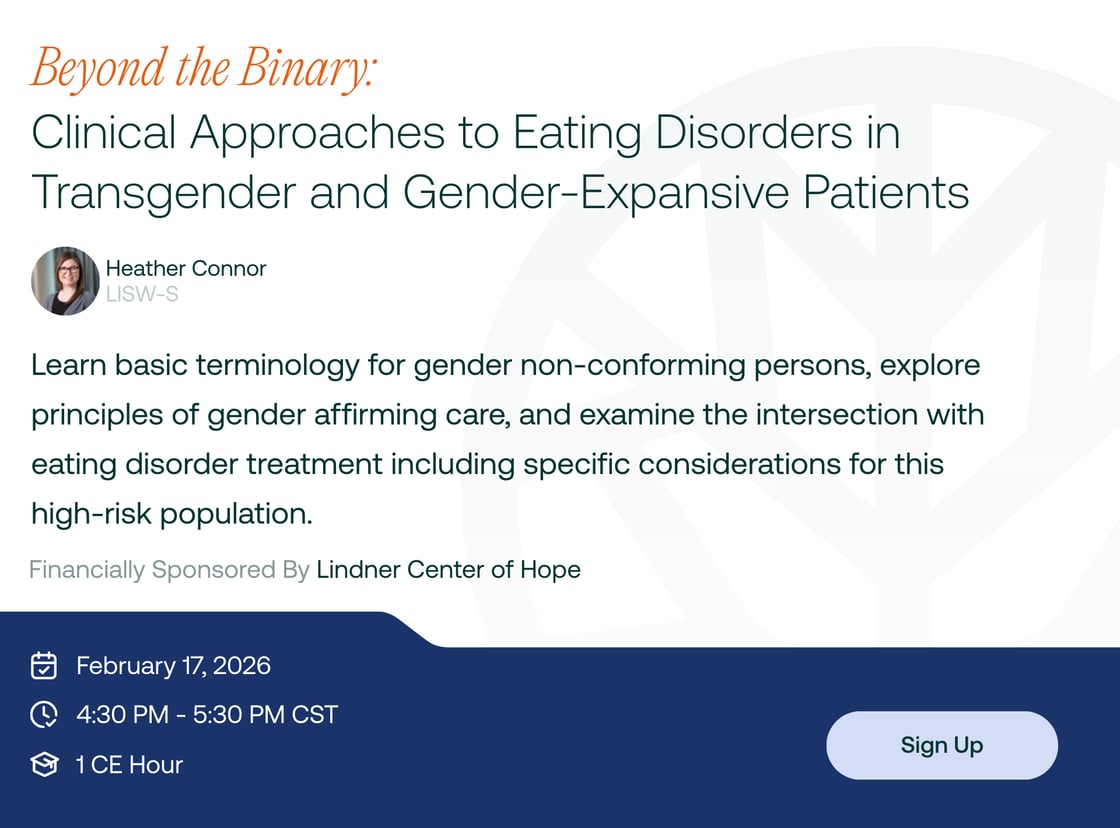 Beyond the Binary:
Clinical Approaches to Eating Disorders in Transgender and Gender-Expansive Patients

Heather Connor
LISW-S

Learn basic terminology for gender non-conforming persons, explore principles of gender affirming care, and examine the intersection with eating disorder treatment including specific considerations for this high-risk population.

Financially Sponsored By Lindner Center of Hope

February 17, 2026
4:30 PM - 5:30 PM CST
1 CE Hour

Sign Up